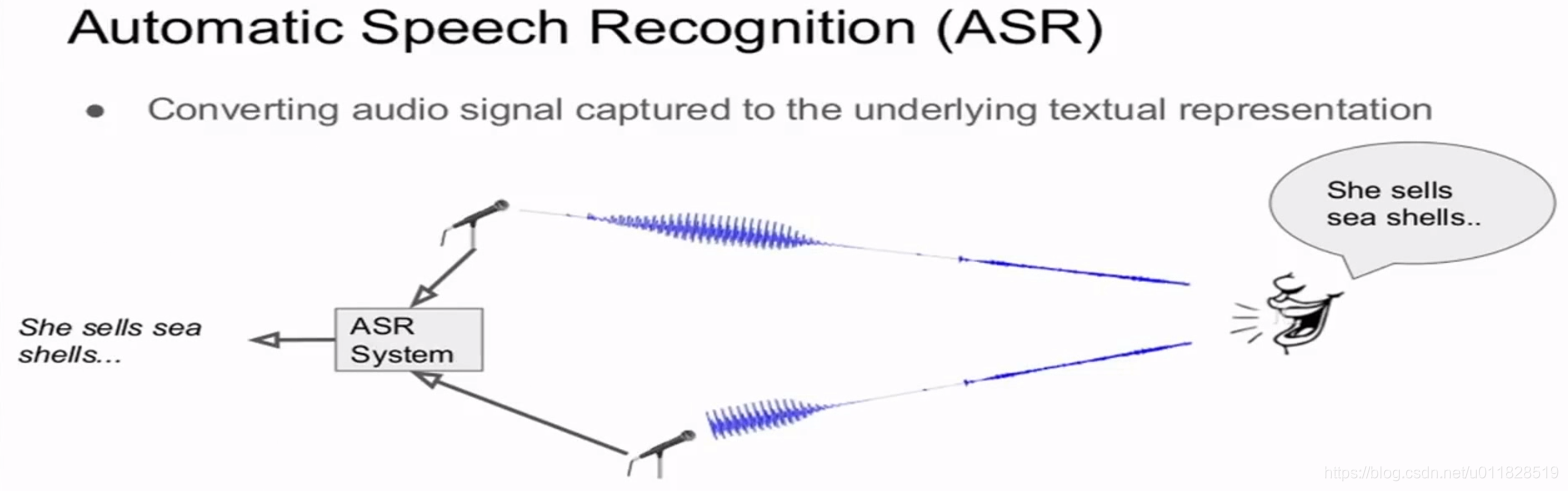 Automatic Speech Recognition (ASR)

● Converting audio signal captured to the underlying textual representation

She sells sea shells..

She sells sea shells...

ASR System

https://blog.csdn.net/u011828519